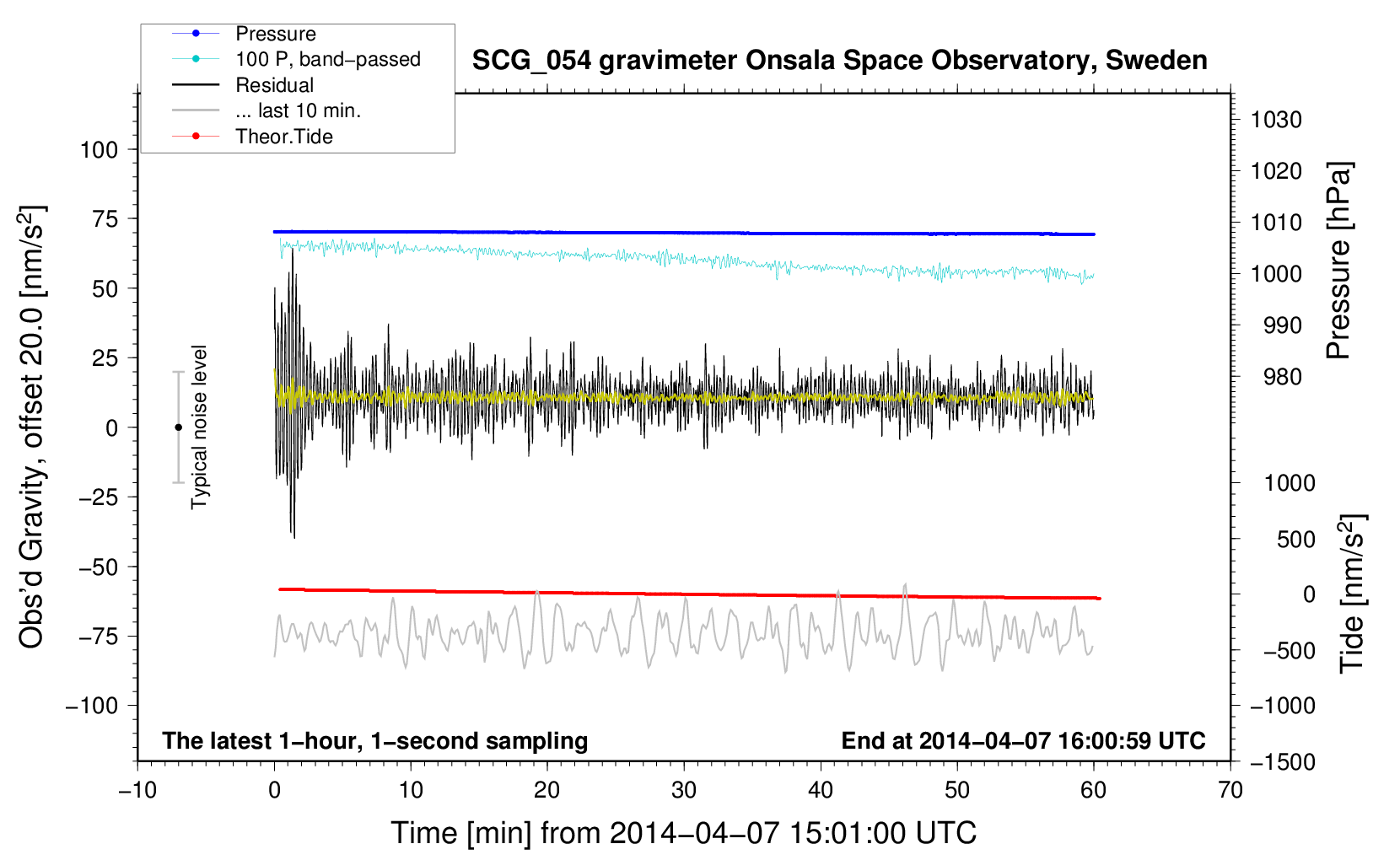 Pressure
100 P, band−passed
Residual
... last 10 min.
Theor.Tide

SCG_054 gravimeter Onsala Space Observatory, Sweden

Obs'd Gravity, offset 20.0 [nm/s$^2$]

100
75
50
25
0
−25
−50
−75
−100

Typical noise level

1030
1020
1010
1000
990
980

Pressure [hPa]

1000
500
0
−500
−1000
−1500

Tide [nm/s$^2$]

The latest 1−hour, 1−second sampling

End at 2014−04−07 16:00:59 UTC

−10
0
10
20
30
40
50
60
70

Time [min] from 2014−04−07 15:01:00 UTC